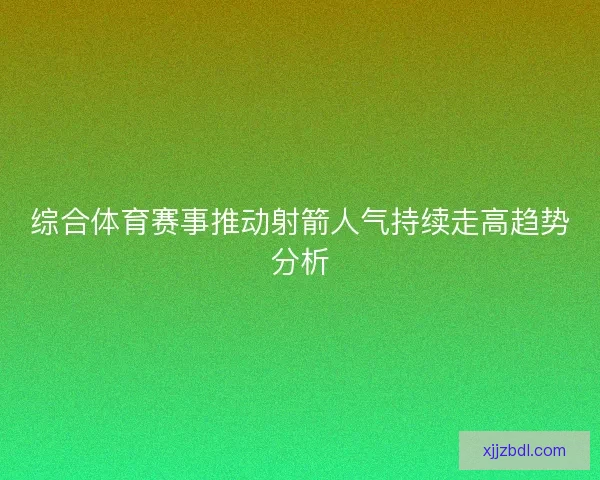 综合体育赛事推动射箭人气持续走高趋势分析

xjjzbdl.com